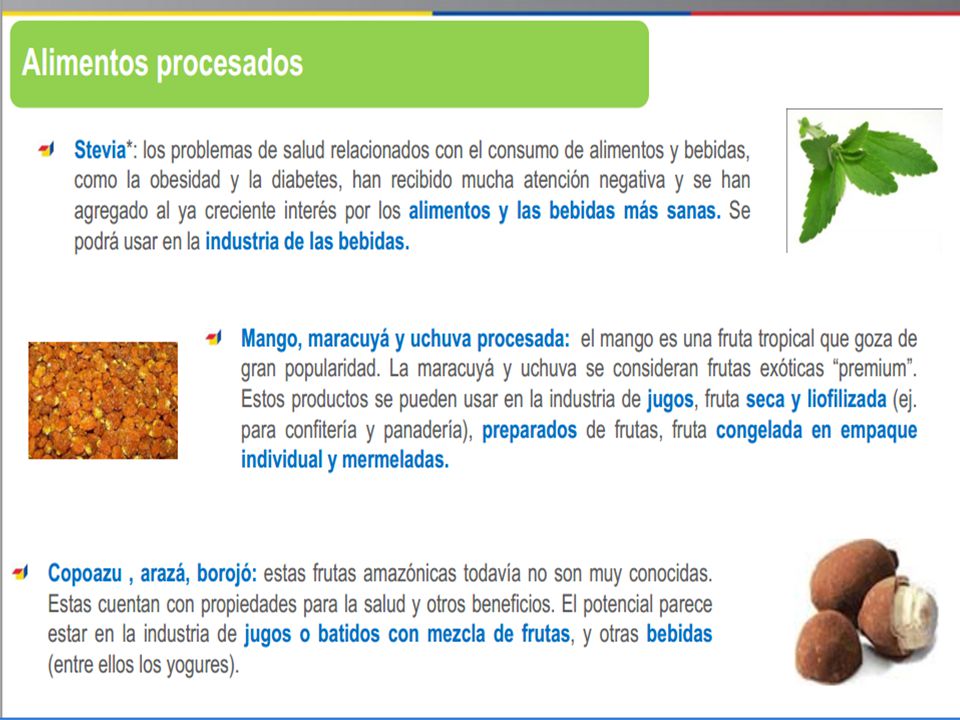 Alimentos procesados

Stevia*: los problemas de salud relacionados con el consumo de alimentos y bebidas, como la obesidad y la diabetes, han recibido mucha atención negativa y se han agregado al ya creciente interés por los alimentos y las bebidas más sanas. Se podrá usar en la industria de las bebidas.

Mango, maracuyá y uchuva procesada: el mango es una fruta tropical que goza de gran popularidad. La maracuyá y uchuva se consideran frutas exóticas "premium". Estos productos se pueden usar en la industria de jugos, fruta seca y liofilizada (ej. para confitería y panadería), preparados de frutas, fruta congelada en empaque individual y mermeladas.

Copoazu , arazá, borojó: estas frutas amazónicas todavía no son muy conocidas. Estas cuentan con propiedades para la salud y otros beneficios. El potencial parece estar en la industria de jugos o batidos con mezcla de frutas, y otras bebidas (entre ellos los yogures).